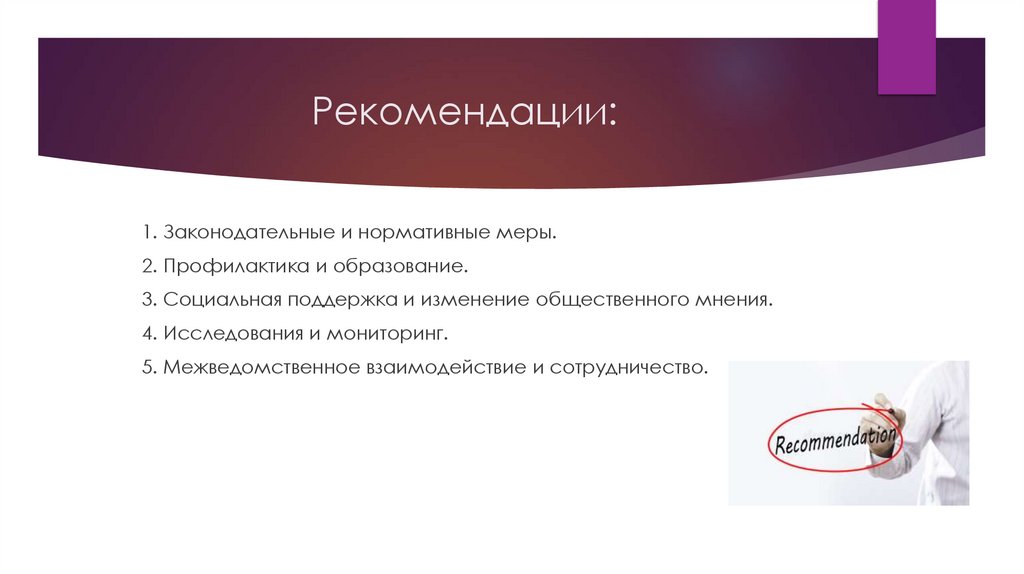 Рекомендации:

1. Законодательные и нормативные меры.

2. Профилактика и образование.

3. Социальная поддержка и изменение общественного мнения.

4. Исследования и мониторинг.

5. Межведомственное взаимодействие и сотрудничество.

Recommendation